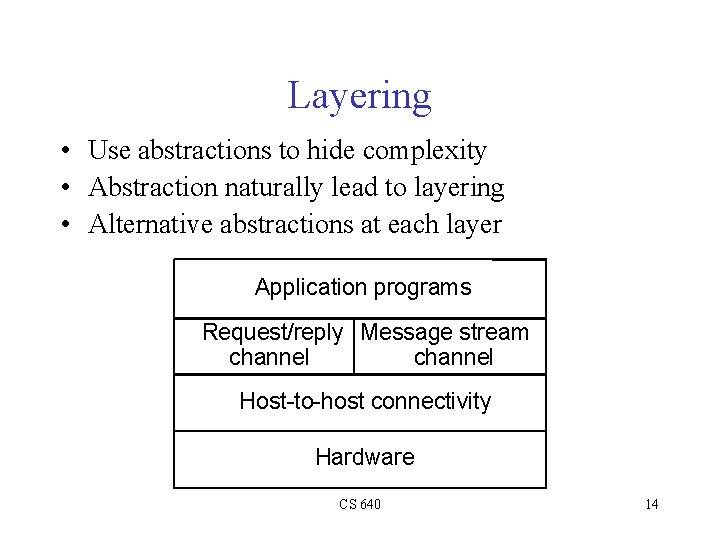 Layering

• Use abstractions to hide complexity
• Abstraction naturally lead to layering
• Alternative abstractions at each layer

Application programs

Request/reply channel

Message stream channel

Host-to-host connectivity

Hardware

CS 640

14